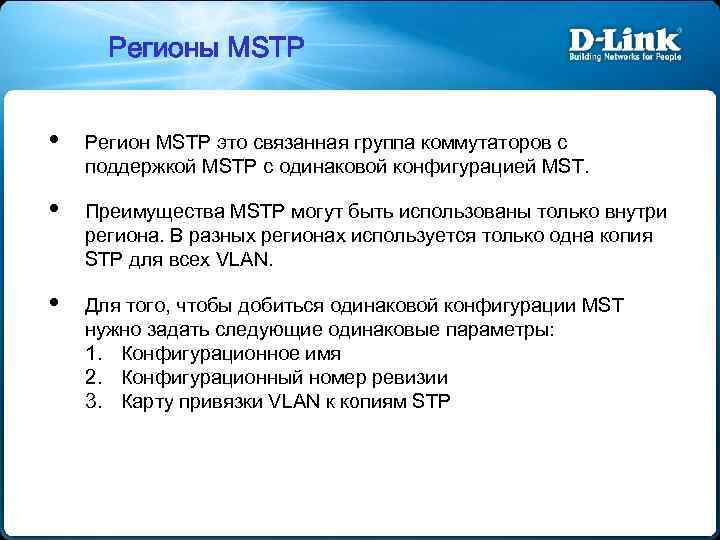 Регионы MSTP

D-Link
Building Networks for People

• Регион MSTP это связанная группа коммутаторов с поддержкой MSTP с одинаковой конфигурацией MST.

• Преимущества MSTP могут быть использованы только внутри региона. В разных регионах используется только одна копия STP для всех VLAN.

• Для того, чтобы добиться одинаковой конфигурации MST нужно задать следующие одинаковые параметры:
1. Конфигурационное имя
2. Конфигурационный номер ревизии
3. Карту привязки VLAN к копиям STP